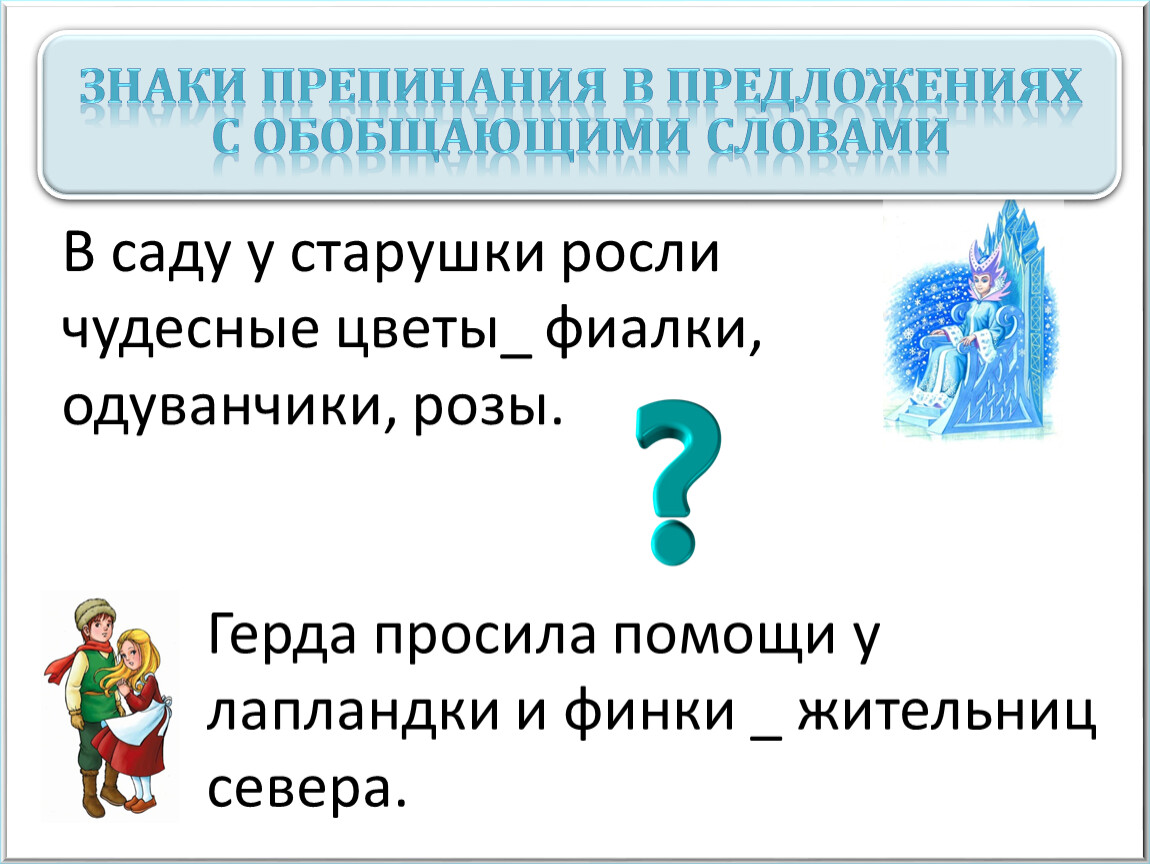 ЗНАКИ ПРЕПИНАНИЯ В ПРЕДЛОЖЕНИЯХ С ОБОБЩАЮЩИМИ СЛОВАМИ

В саду у старушки росли чудесные цветы_ фиалки, одуванчики, розы.

?

Герда просила помощи у лапландки и финки _ жительниц севера.